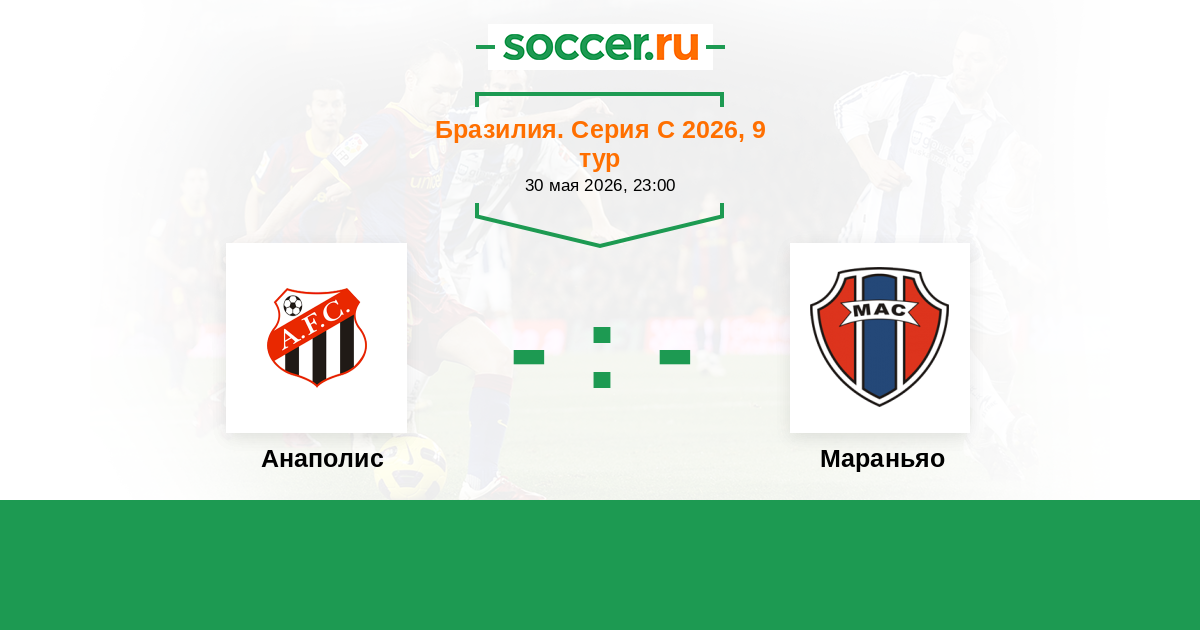 soccer.ru

Бразилия. Серия C 2026, 9 тур

30 мая 2026, 23:00

A.F.C.

- : -

MAC

Анаполис

Мараньяо